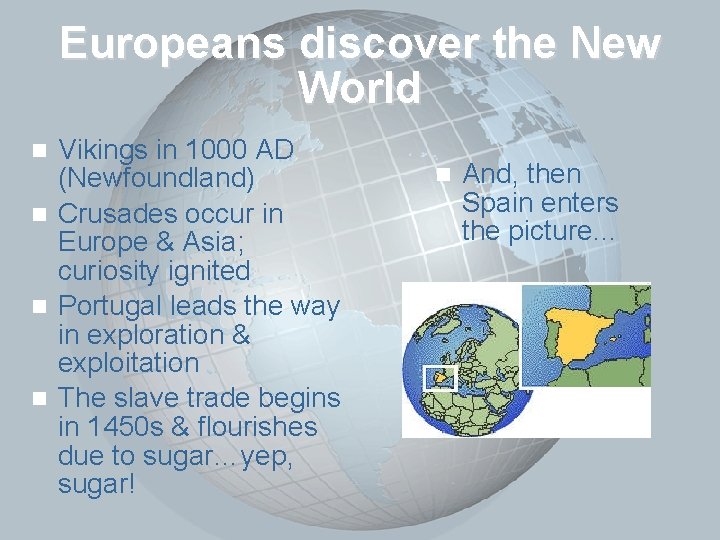 Europeans discover the New World

- Vikings in 1000 AD (Newfoundland)
- Crusades occur in Europe & Asia; curiosity ignited
- Portugal leads the way in exploration & exploitation
- The slave trade begins in 1450s & flourishes due to sugar…yep, sugar!

- And, then Spain enters the picture…